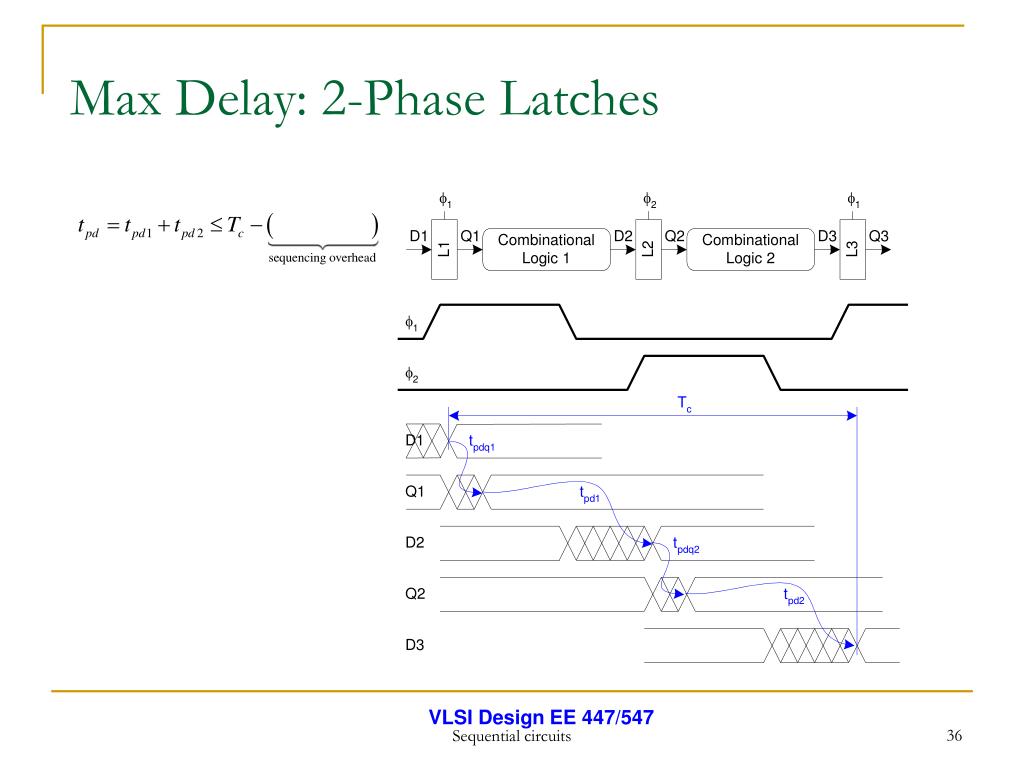 Max Delay: 2-Phase Latches

$t_{pd} = t_{pd1} + t_{pd2} \leq T_c - \underbrace{(\qquad\qquad)}_{\text{sequencing overhead}}$

$\phi_1$ $\phi_2$ $\phi_1$

D1 L1 Q1 Combinational Logic 1 D2 L2 Q2 Combinational Logic 2 D3 L3 Q3

$\phi_1$

$\phi_2$

$T_c$

D1 $t_{pdq1}$

Q1 $t_{pd1}$

D2 $t_{pdq2}$

Q2 $t_{pd2}$

D3

VLSI Design EE 447/547
Sequential circuits
36